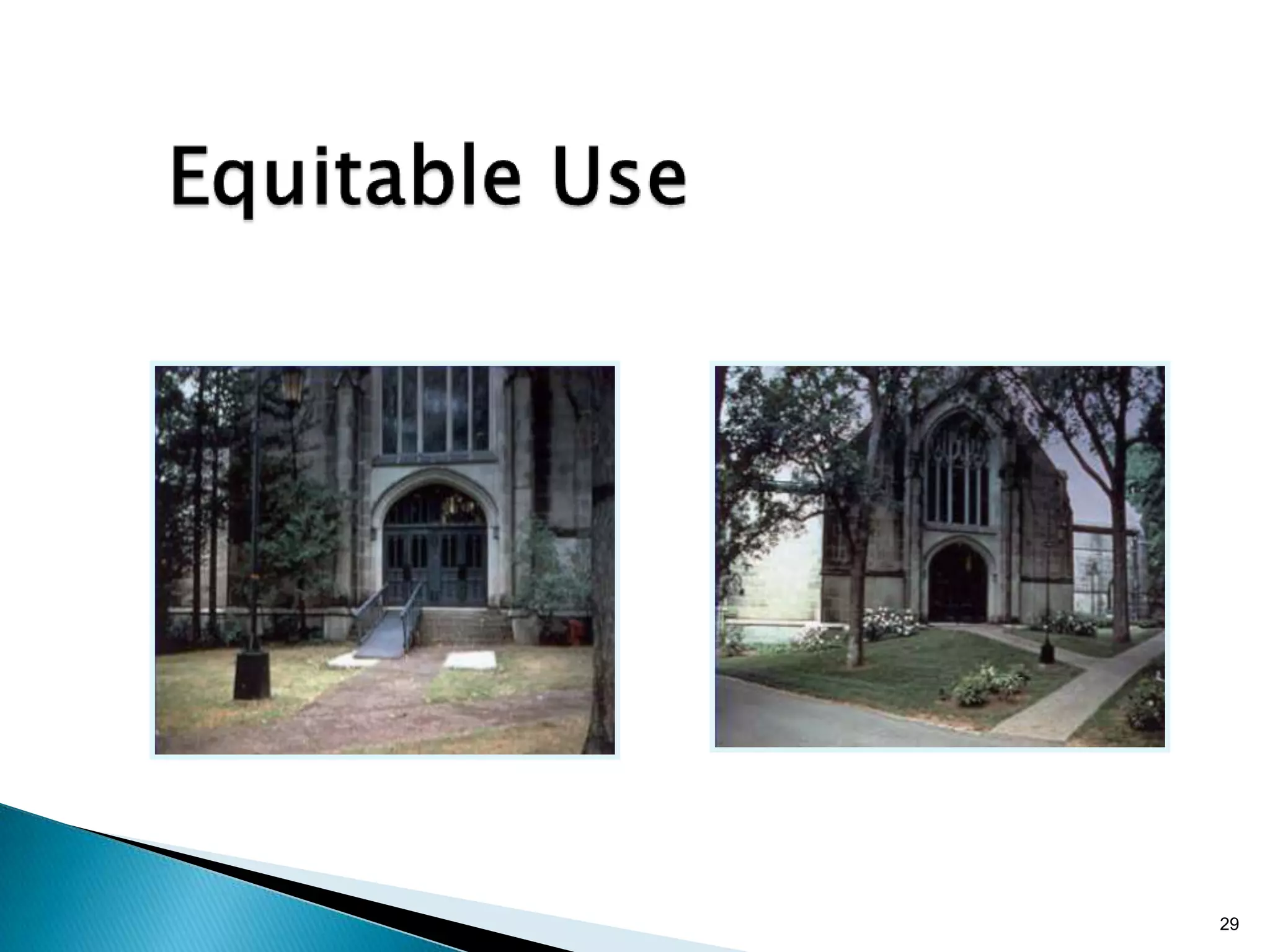 Equitable Use

29